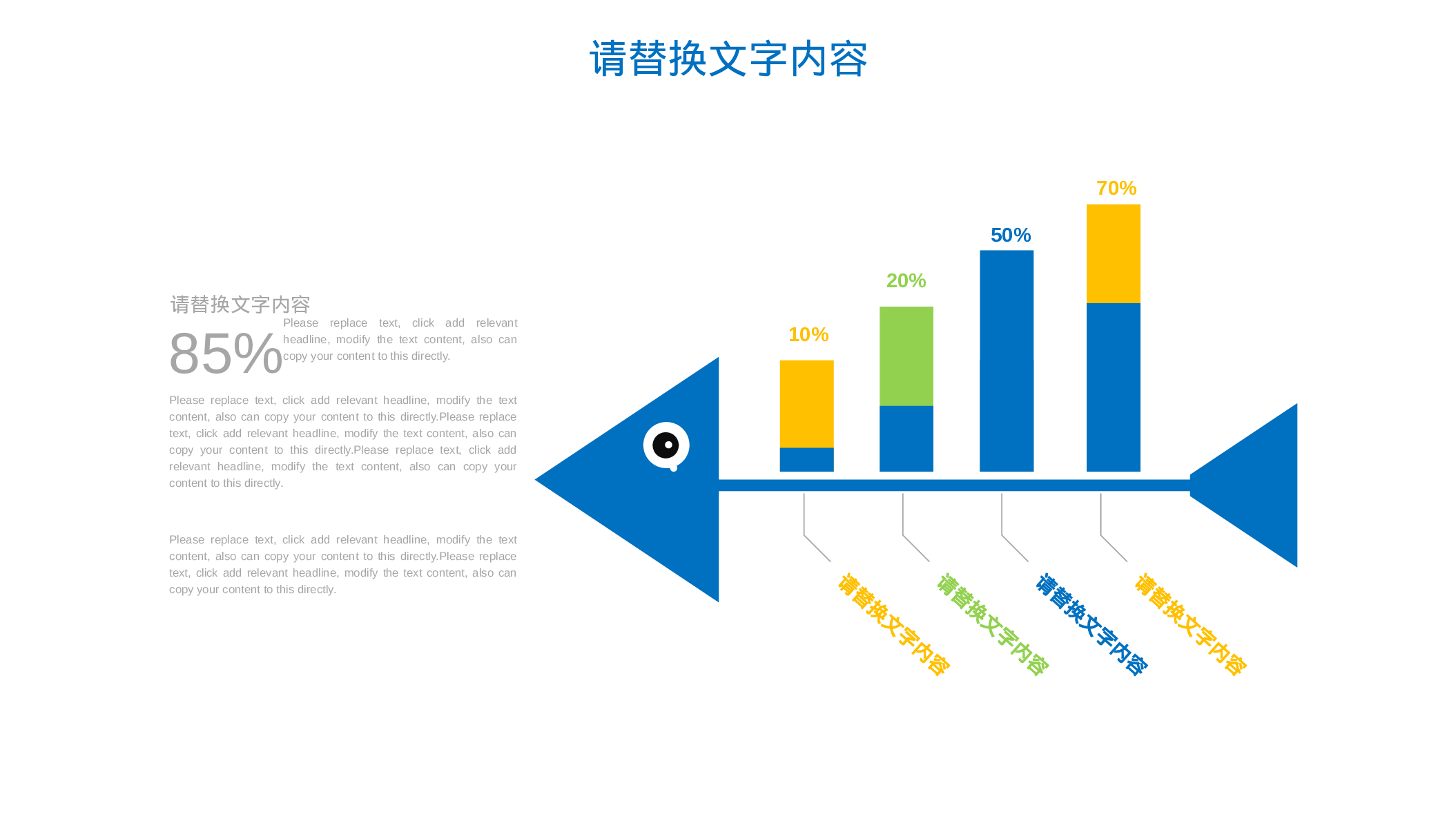 请替换文字内容

请替换文字内容

85%

Please replace text, click add relevant headline, modify the text content, also can copy your content to this directly.

Please replace text, click add relevant headline, modify the text content, also can copy your content to this directly.Please replace text, click add relevant headline, modify the text content, also can copy your content to this directly.Please replace text, click add relevant headline, modify the text content, also can copy your content to this directly.

Please replace text, click add relevant headline, modify the text content, also can copy your content to this directly.Please replace text, click add relevant headline, modify the text content, also can copy your content to this directly.

10%

20%

50%

70%

请替换文字内容

请替换文字内容

请替换文字内容

请替换文字内容